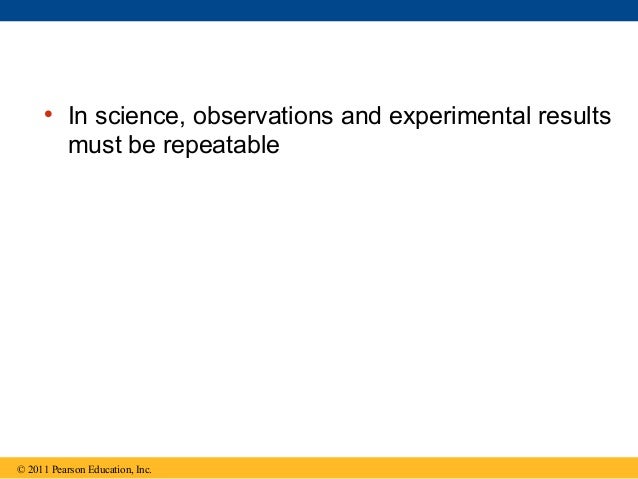 • In science, observations and experimental results must be repeatable

© 2011 Pearson Education, Inc.